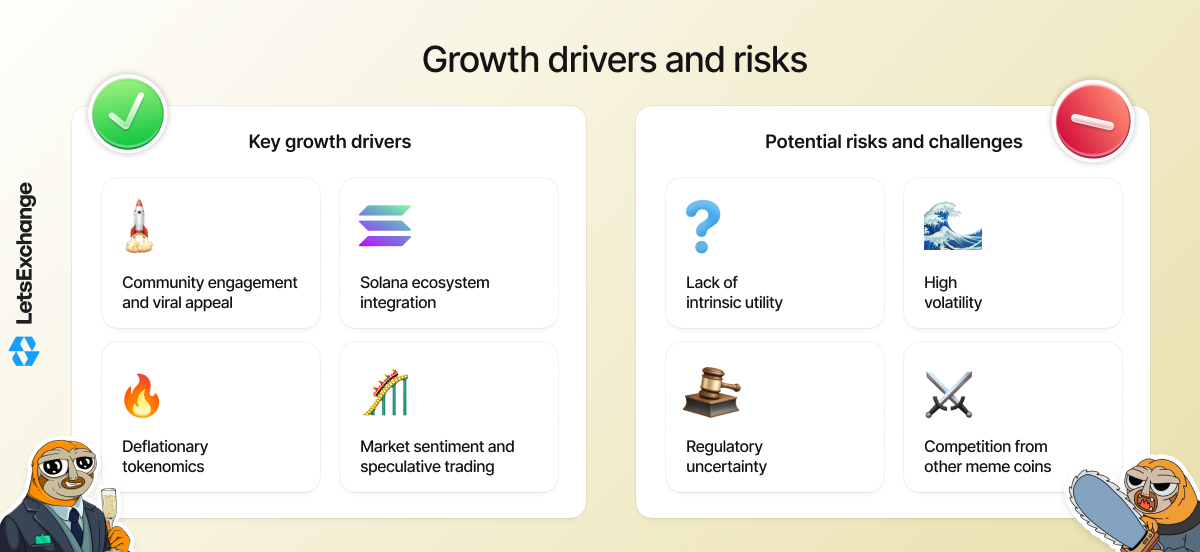 Growth drivers and risks

LetsExchange

Key growth drivers

Community engagement and viral appeal

Solana ecosystem integration

Deflationary tokenomics

Market sentiment and speculative trading

Potential risks and challenges

Lack of intrinsic utility

High volatility

Regulatory uncertainty

Competition from other meme coins